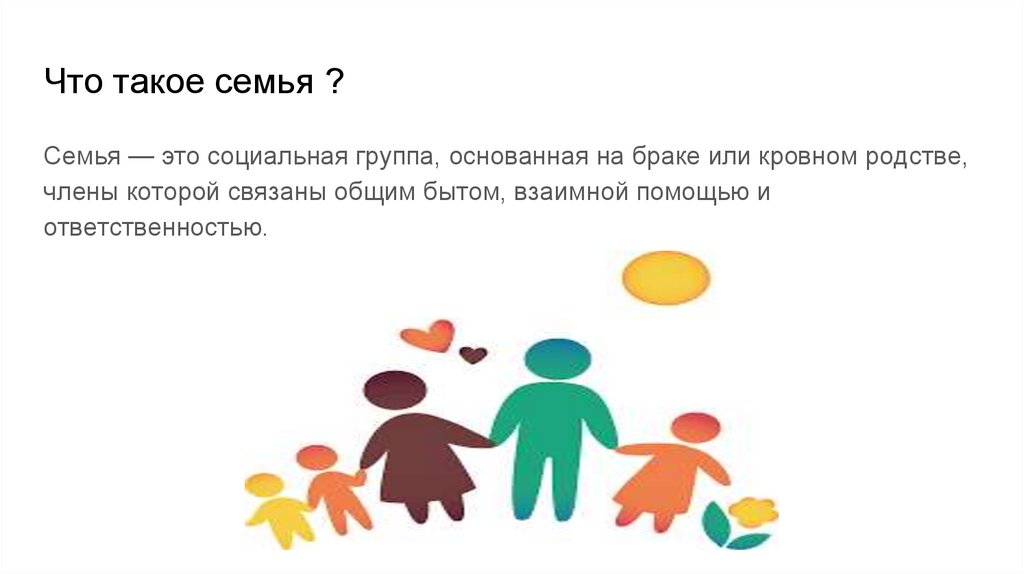 Что такое семья ?

Семья — это социальная группа, основанная на браке или кровном родстве, члены которой связаны общим бытом, взаимной помощью и ответственностью.